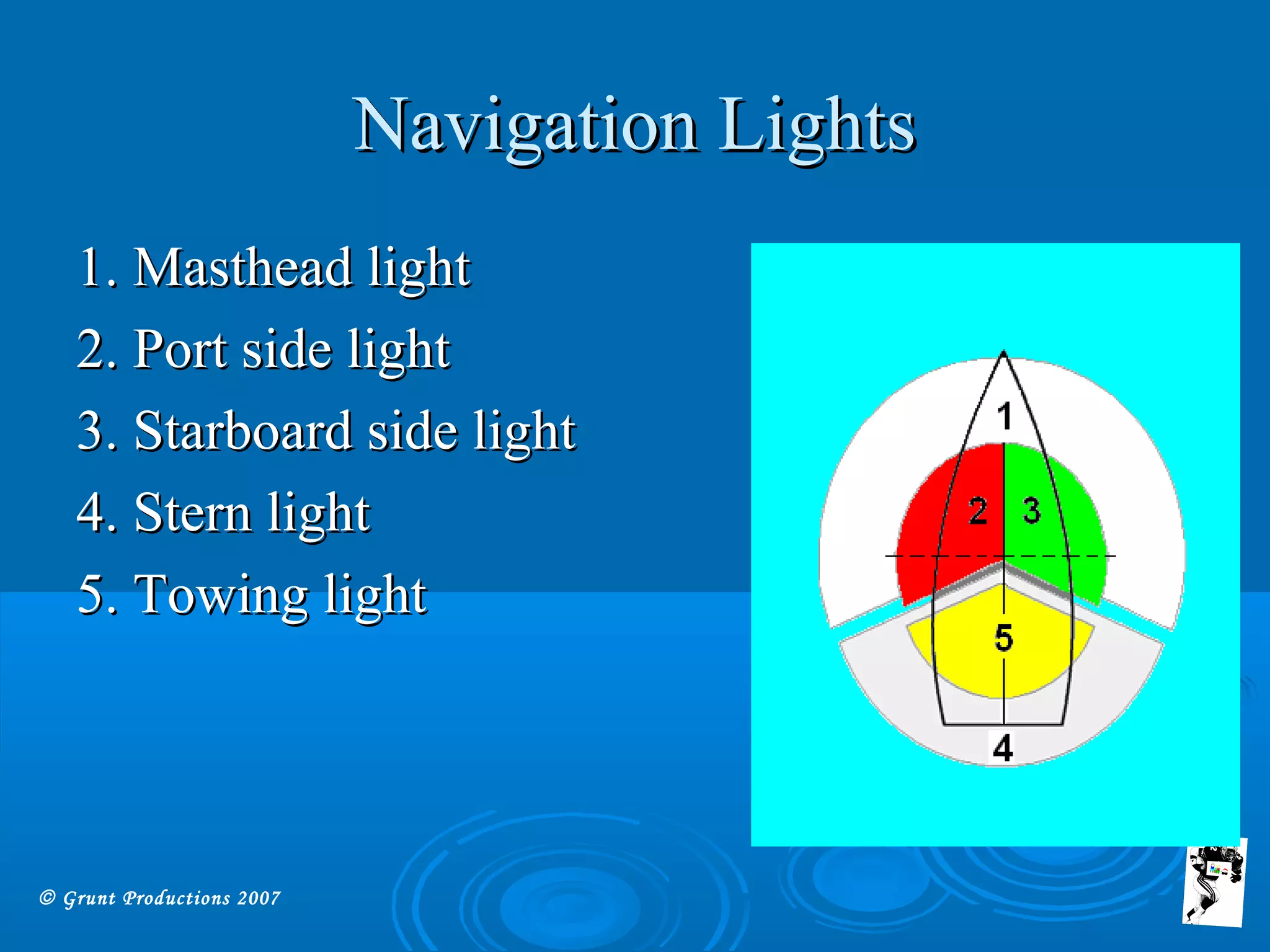 Navigation Lights

1. Masthead light
2. Port side light
3. Starboard side light
4. Stern light
5. Towing light

1
2
3
5
4

© Grunt Productions 2007